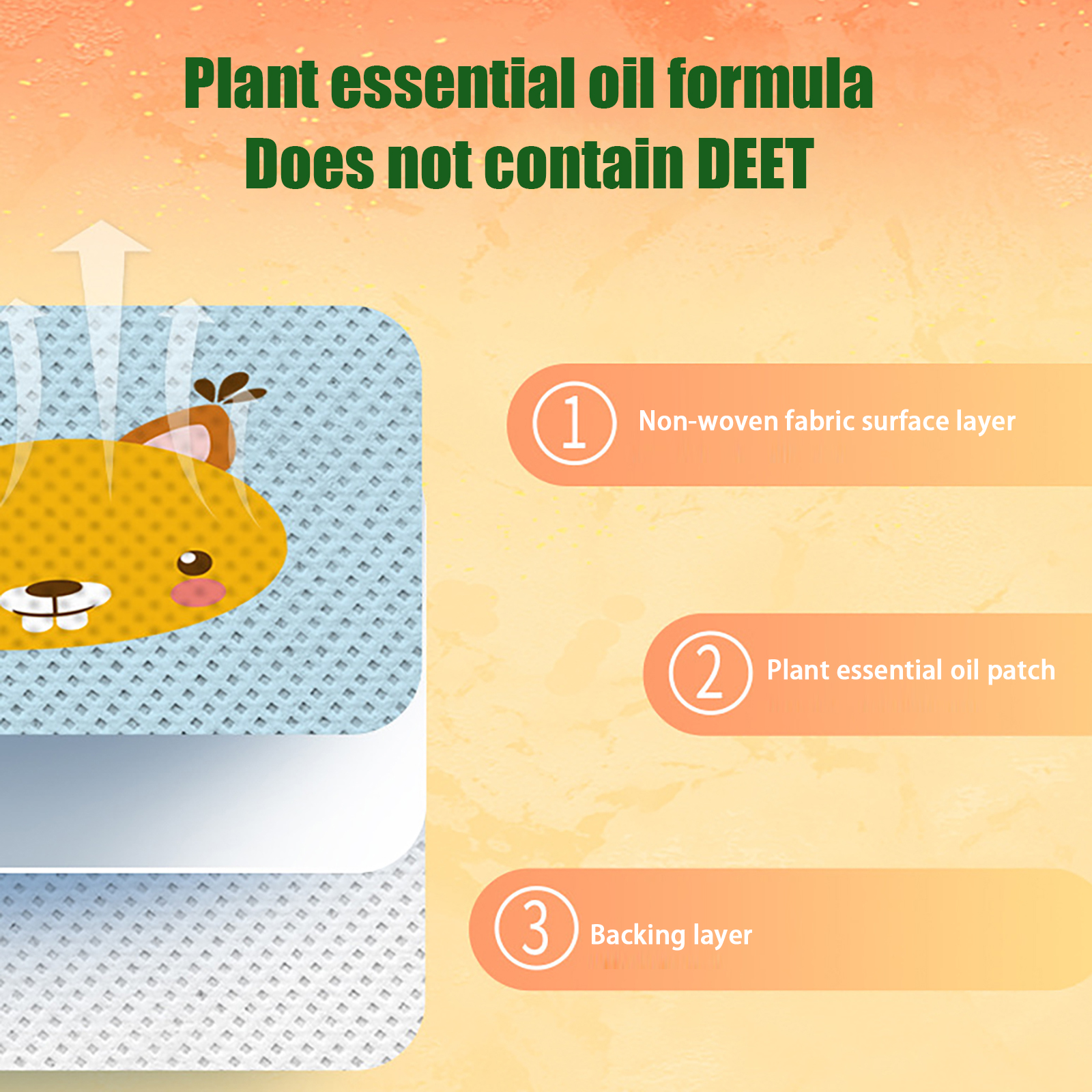 Plant essential oil formula
Does not contain DEET

1 Non-woven fabric surface layer

2 Plant essential oil patch

3 Backing layer